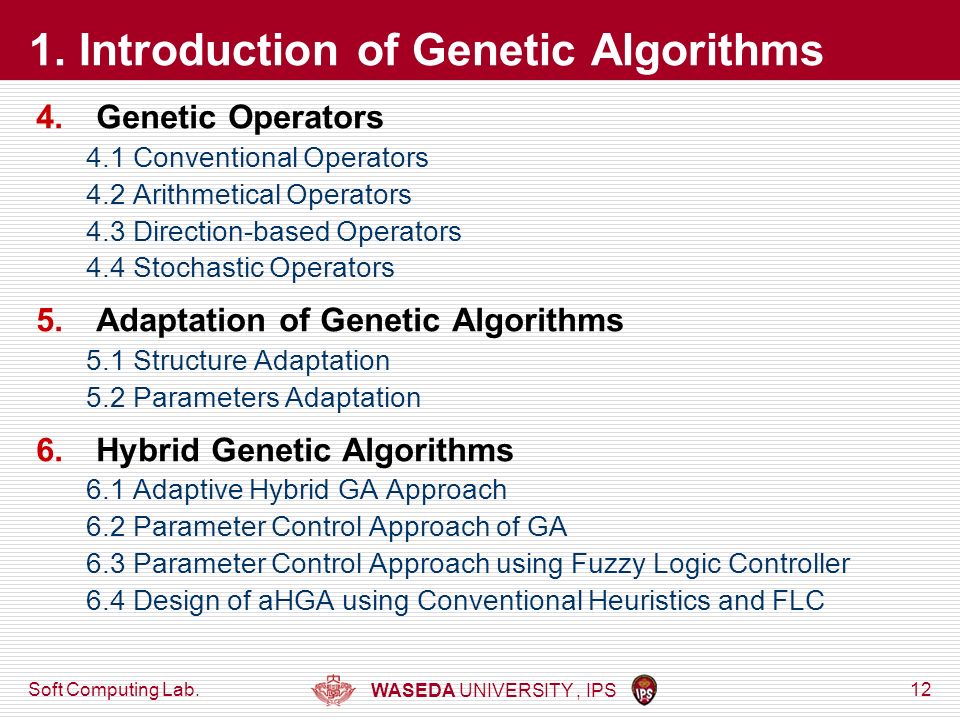 1. Introduction of Genetic Algorithms

4. Genetic Operators

4.1 Conventional Operators

4.2 Arithmetical Operators

4.3 Direction-based Operators

4.4 Stochastic Operators

5. Adaptation of Genetic Algorithms

5.1 Structure Adaptation

5.2 Parameters Adaptation

6. Hybrid Genetic Algorithms

6.1 Adaptive Hybrid GA Approach

6.2 Parameter Control Approach of GA

6.3 Parameter Control Approach using Fuzzy Logic Controller

6.4 Design of aHGA using Conventional Heuristics and FLC

Soft Computing Lab.

WASEDA UNIVERSITY , IPS

IPS

12